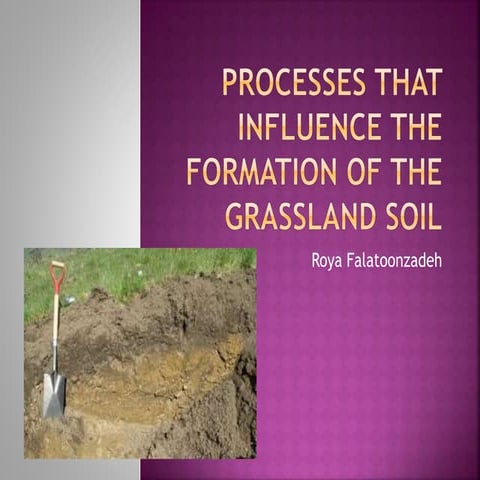 PROCESSES THAT INFLUENCE THE FORMATION OF THE GRASSLAND SOIL

Roya Falatoonzadeh